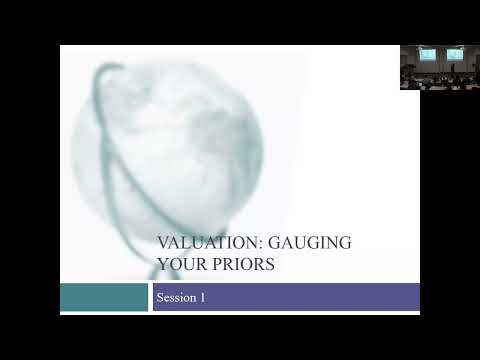 VALUATION: GAUGING YOUR PRIORS

Session 1